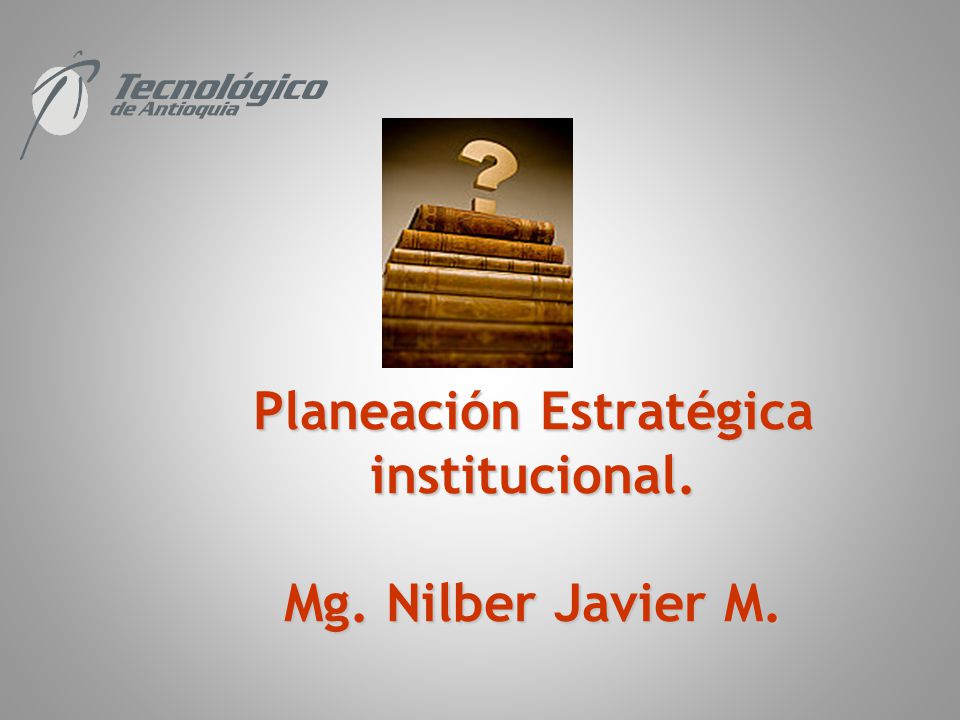 Tecnológico
de Antioquia

?

Planeación Estratégica institucional.

Mg. Nilber Javier M.